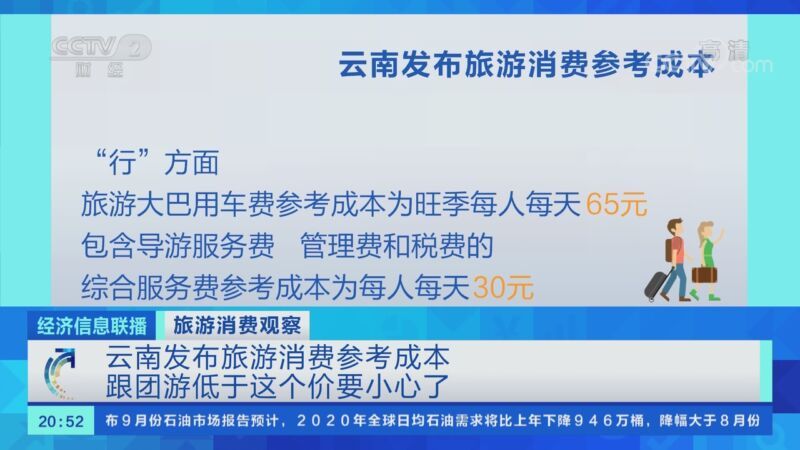 CCTV 2 财经

高清 .com

云南发布旅游消费参考成本

“行”方面
旅游大巴用车费参考成本为旺季每人每天65元
包含导游服务费 管理费和税费的
综合服务费参考成本为每人每天30元

经济信息联播 旅游消费观察

云南发布旅游消费参考成本
跟团游低于这个价要小心了

20:52 布9月份石油市场报告预计，2020年全球日均石油需求将比上年下降946万桶，降幅大于8月份